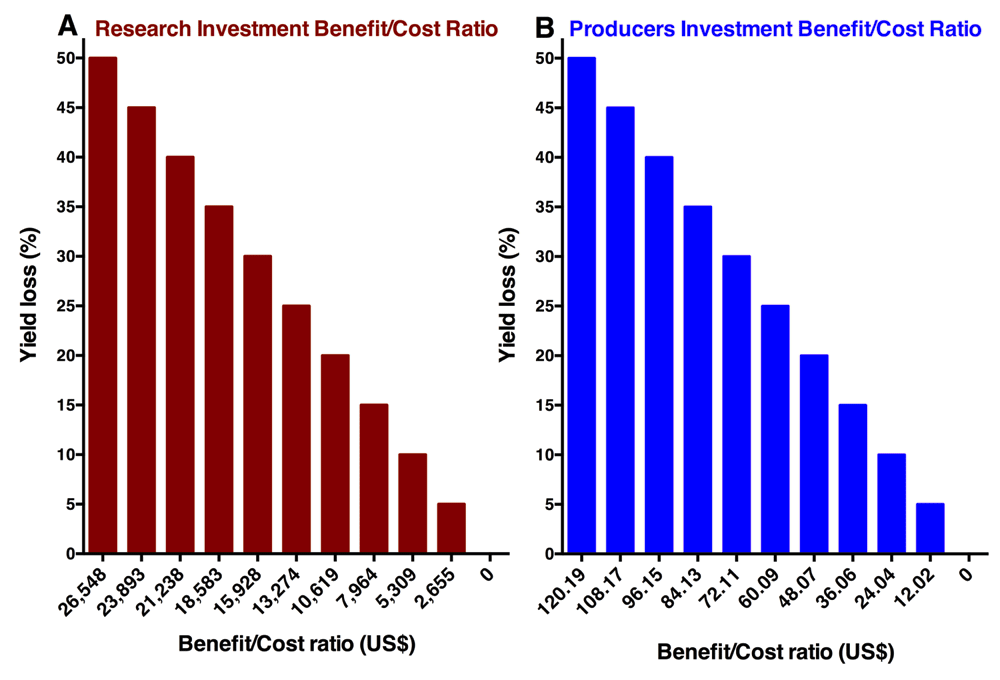 A Research Investment Benefit/Cost Ratio

Yield loss (%)

50
45
40
35
30
25
20
15
10
5
0

26,548
23,893
21,238
18,583
15,928
13,274
10,619
7,964
5,309
2,655
0

Benefit/Cost ratio (US$)

B Producers Investment Benefit/Cost Ratio

Yield loss (%)

50
45
40
35
30
25
20
15
10
5
0

120.19
108.17
96.15
84.13
72.11
60.09
48.07
36.06
24.04
12.02
0

Benefit/Cost ratio (US$)